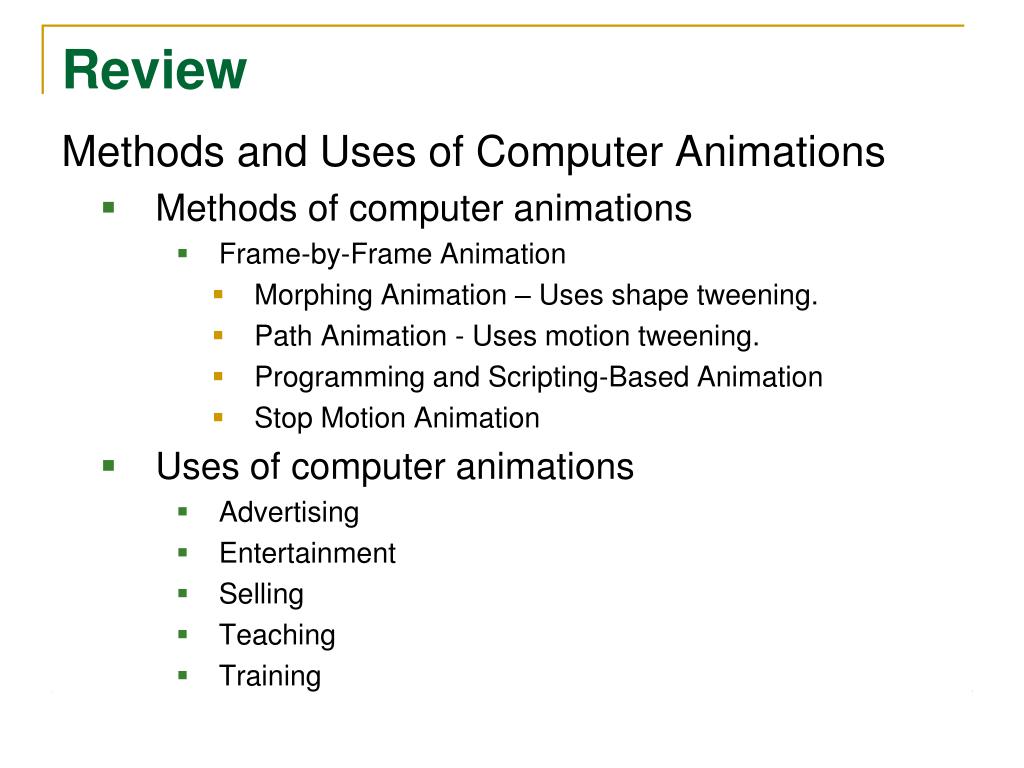 Review

Methods and Uses of Computer Animations

- Methods of computer animations
  - Frame-by-Frame Animation
    - Morphing Animation – Uses shape tweening.
    - Path Animation - Uses motion tweening.
    - Programming and Scripting-Based Animation
    - Stop Motion Animation
- Uses of computer animations
  - Advertising
  - Entertainment
  - Selling
  - Teaching
  - Training